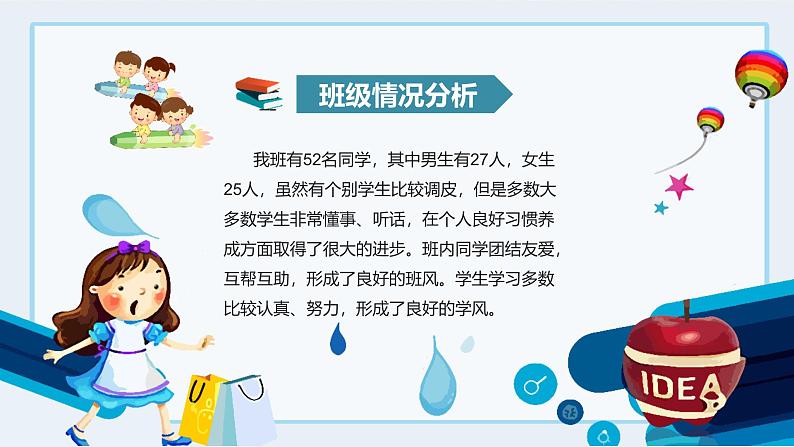 班级情况分析

我班有52名同学，其中男生有27人，女生25人，虽然有个别学生比较调皮，但是多数大多数学生非常懂事、听话，在个人良好习惯养成方面取得了很大的进步。班内同学团结友爱，互帮互助，形成了良好的班风。学生学习多数比较认真、努力，形成了良好的学风。

IDEA